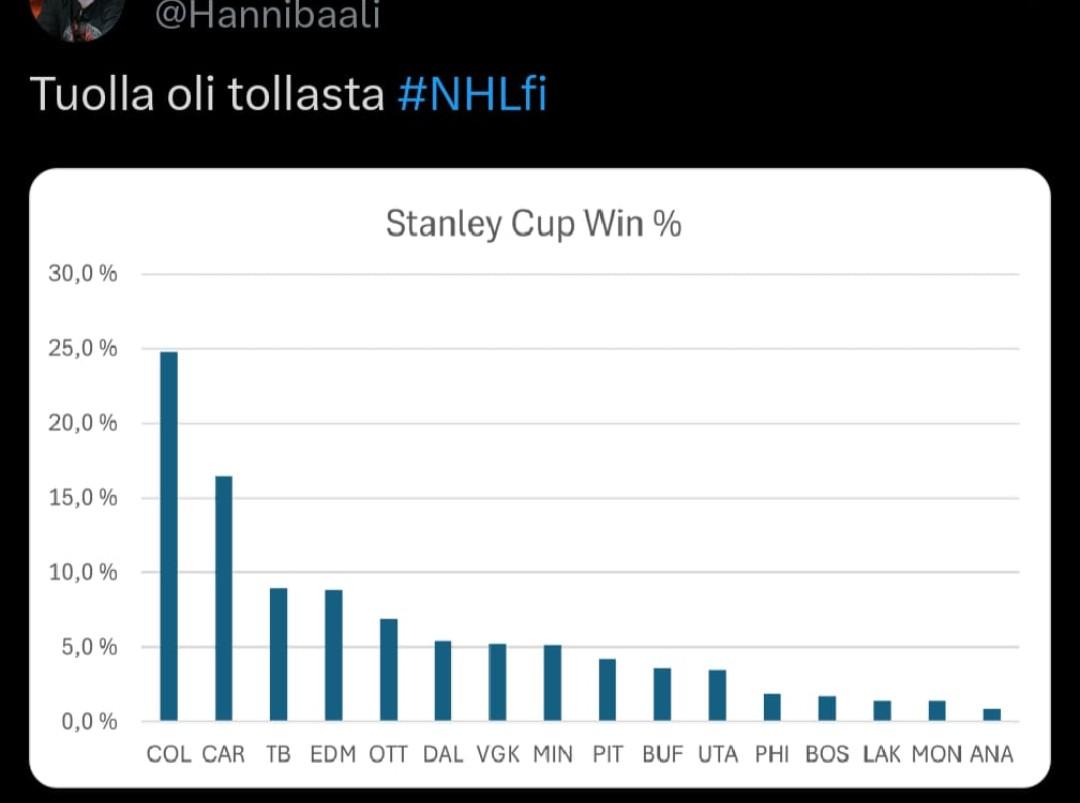 @Hannibaali

Tuolla oli tollasta #NHLfi

Stanley Cup Win %

30,0 %
25,0 %
20,0 %
15,0 %
10,0 %
5,0 %
0,0 %

COL CAR TB EDM OTT DAL VGK MIN PIT BUF UTA PHI BOS LAK MON ANA